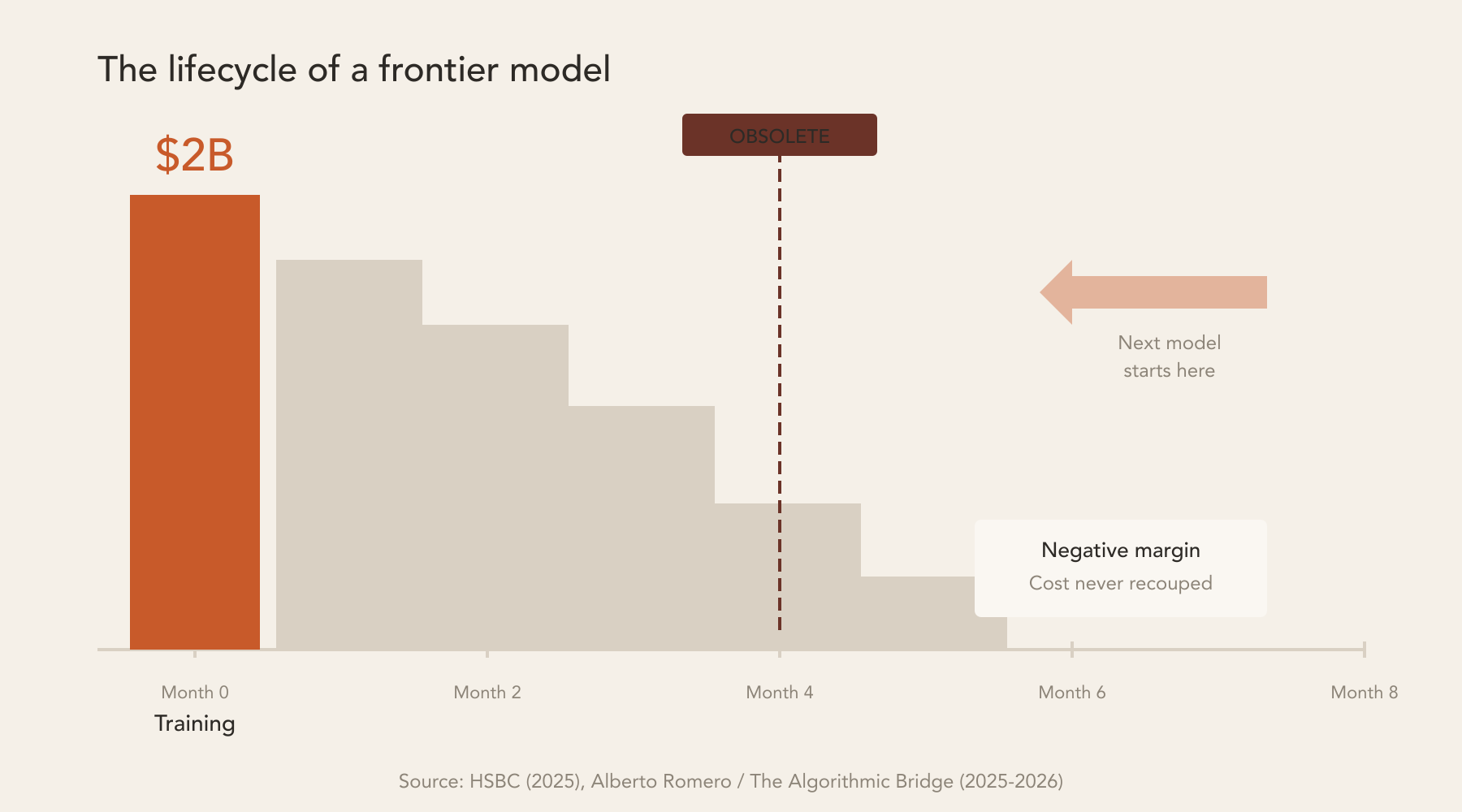 The lifecycle of a frontier model

$2B

OBSOLETE

Next model starts here

Negative margin
Cost never recouped

Month 0
Training

Month 2

Month 4

Month 6

Month 8

Source: HSBC (2025), Alberto Romero / The Algorithmic Bridge (2025-2026)